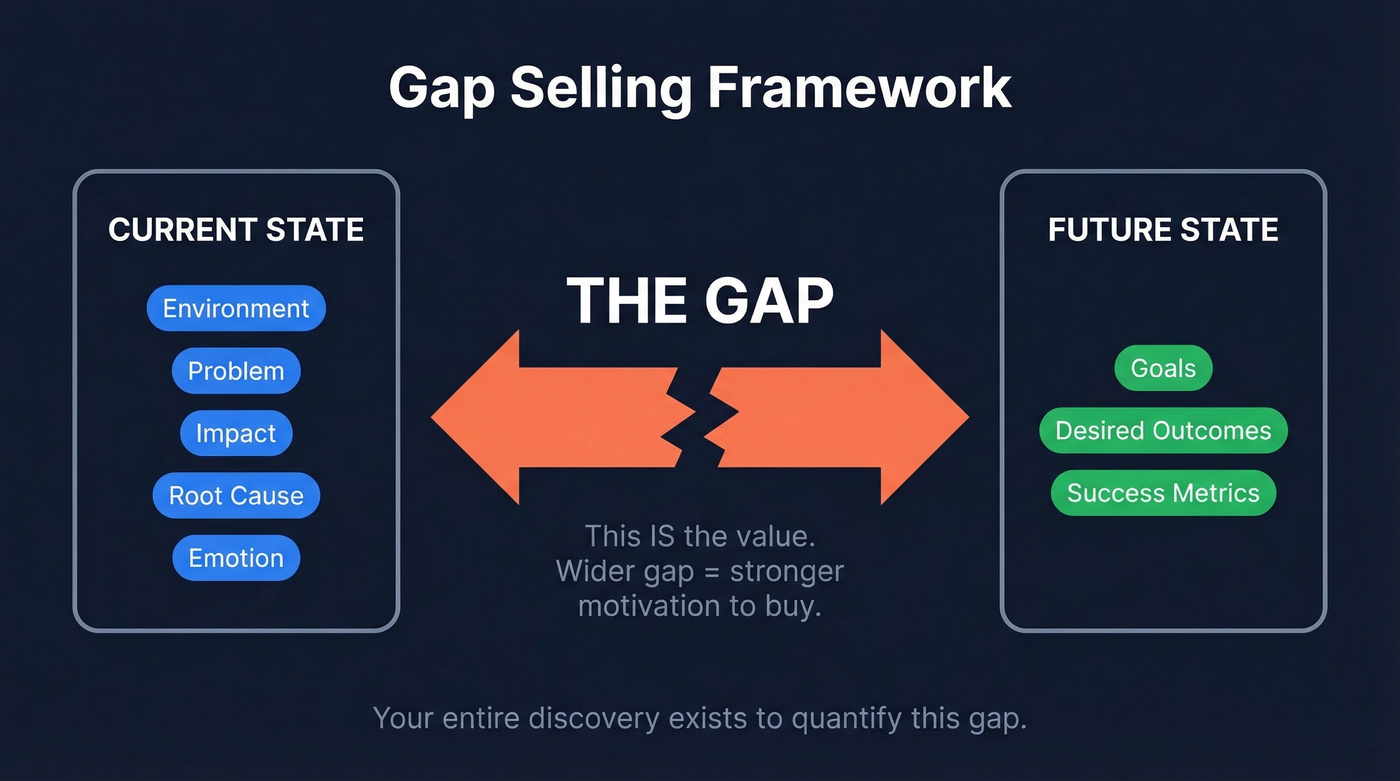 Gap Selling Framework

CURRENT STATE

Environment

Problem

Impact

Root Cause

Emotion

THE GAP

This IS the value.
Wider gap = stronger motivation to buy.

FUTURE STATE

Goals

Desired Outcomes

Success Metrics

Your entire discovery exists to quantify this gap.